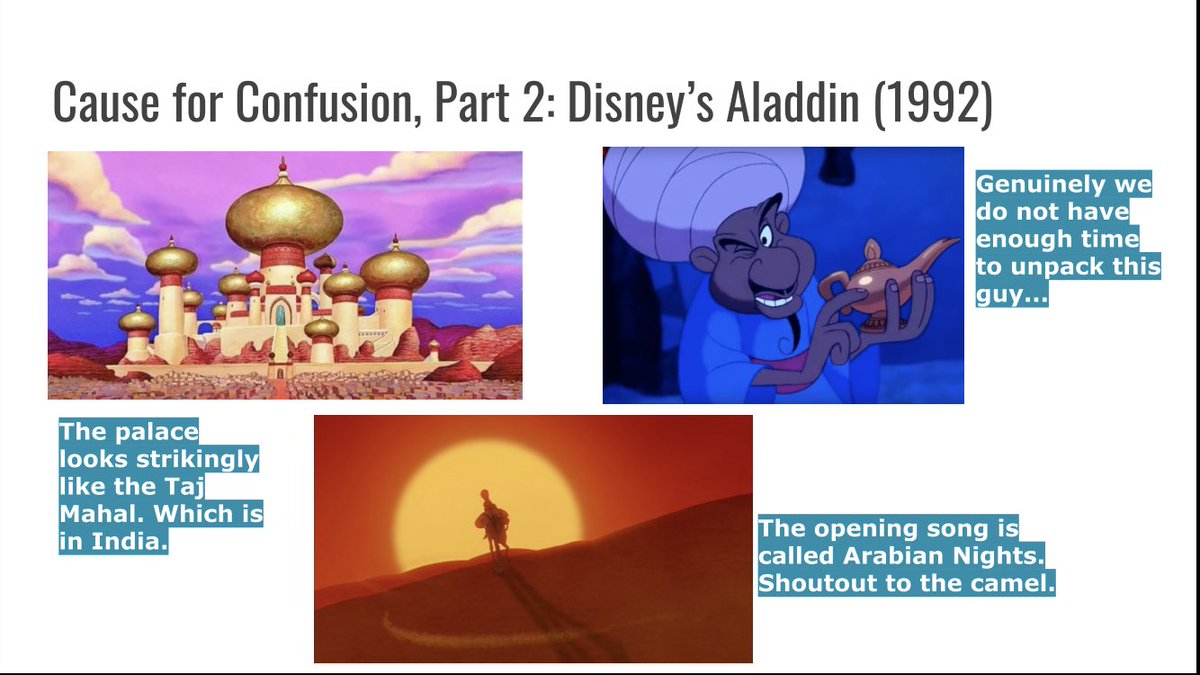 Cause for Confusion, Part 2: Disney's Aladdin (1992)

Genuinely we do not have enough time to unpack this guy...

The palace looks strikingly like the Taj Mahal. Which is in India.

The opening song is called Arabian Nights. Shoutout to the camel.